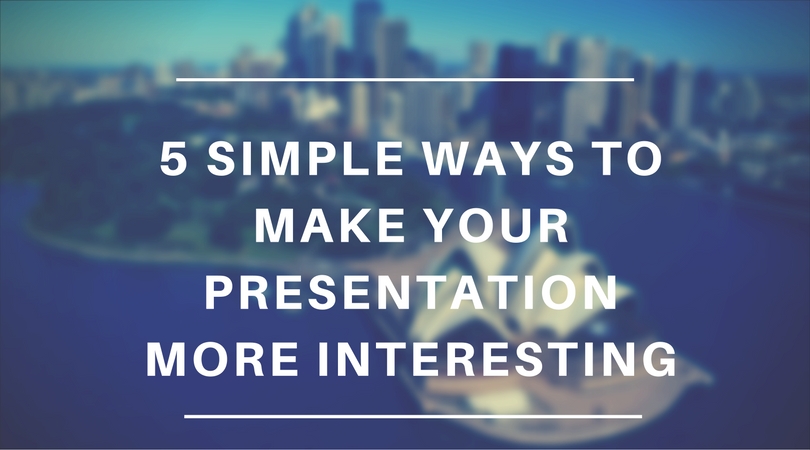 5 SIMPLE WAYS TO MAKE YOUR PRESENTATION MORE INTERESTING